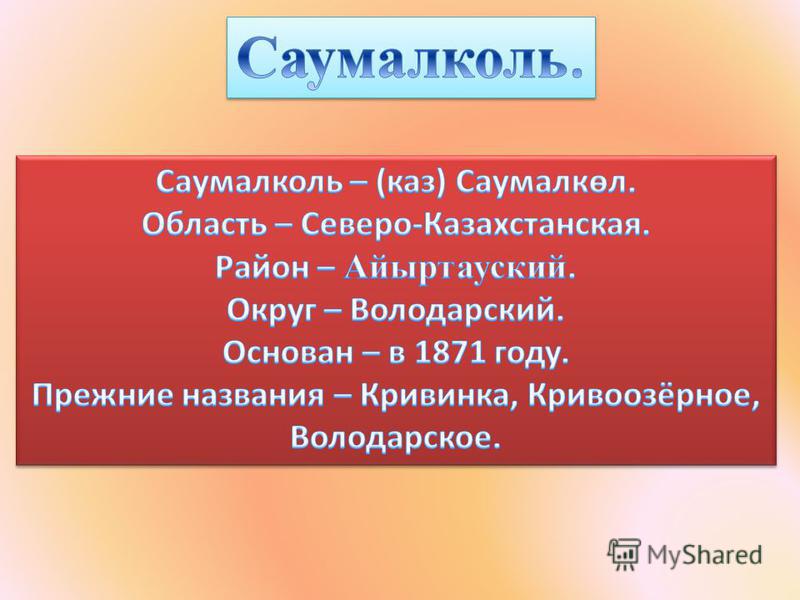 Саумалколь.

Саумалколь – (каз) Саумалкөл.
Область – Северо-Казахстанская.
Район – Айыртауский.
Округ – Володарский.
Основан – в 1871 году.
Прежние названия – Кривинка, Кривоозёрное, Володарское.

MyShared